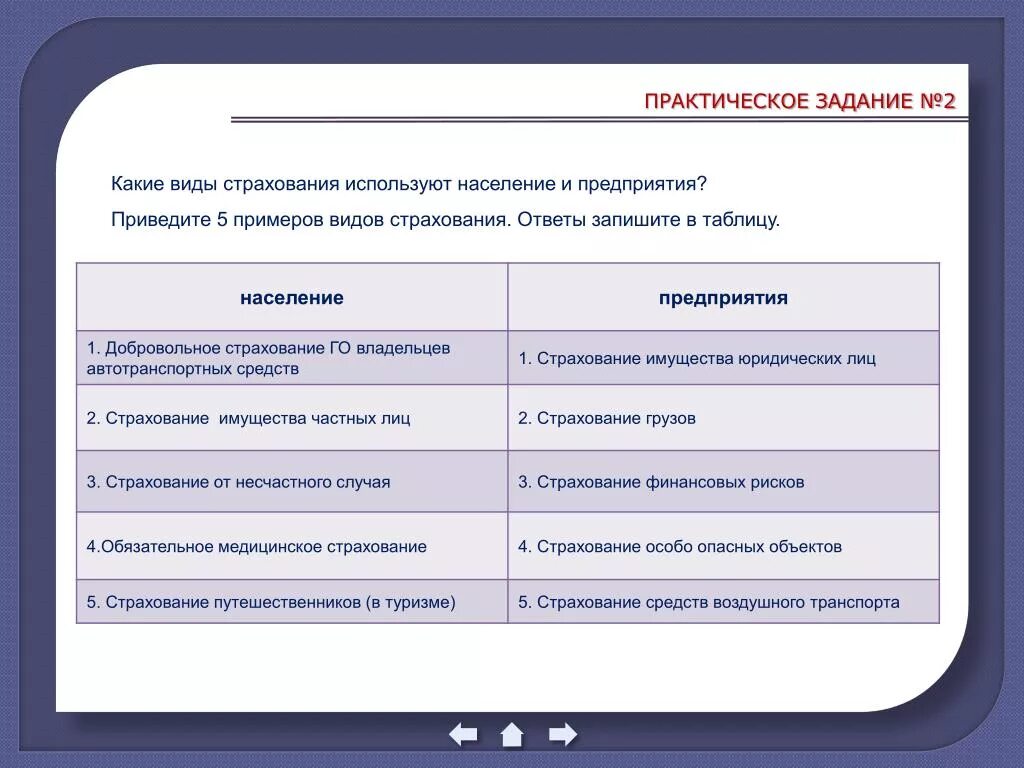 ПРАКТИЧЕСКОЕ ЗАДАНИЕ №2

Какие виды страхования используют население и предприятия?

Приведите 5 примеров видов страхования. Ответы запишите в таблицу.

| население | предприятия |
|---|---|
| 1. Добровольное страхование ГО владельцев автотранспортных средств | 1. Страхование имущества юридических лиц |
| 2. Страхование имущества частных лиц | 2. Страхование грузов |
| 3. Страхование от несчастного случая | 3. Страхование финансовых рисков |
| 4.Обязательное медицинское страхование | 4. Страхование особо опасных объектов |
| 5. Страхование путешественников (в туризме) | 5. Страхование средств воздушного транспорта |